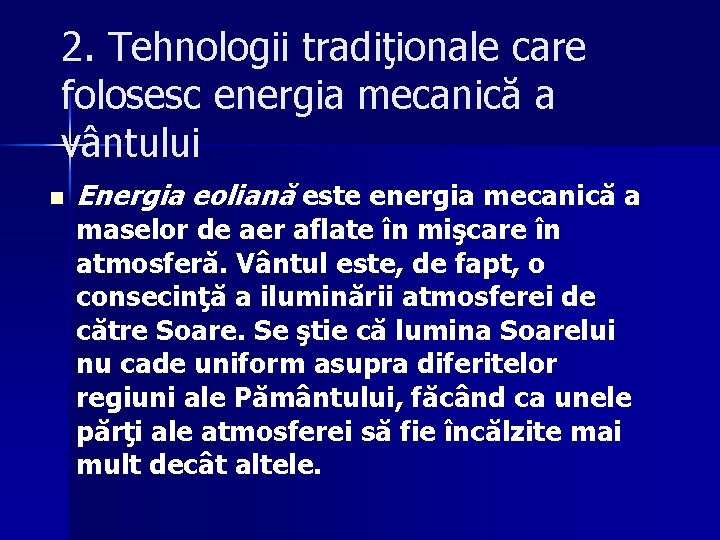 2. Tehnologii tradiţionale care folosesc energia mecanică a vântului

Energia eoliană este energia mecanică a maselor de aer aflate în mişcare în atmosferă. Vântul este, de fapt, o consecinţă a iluminării atmosferei de către Soare. Se ştie că lumina Soarelui nu cade uniform asupra diferitelor regiuni ale Pământului, făcând ca unele părţi ale atmosferei să fie încălzite mai mult decât altele.